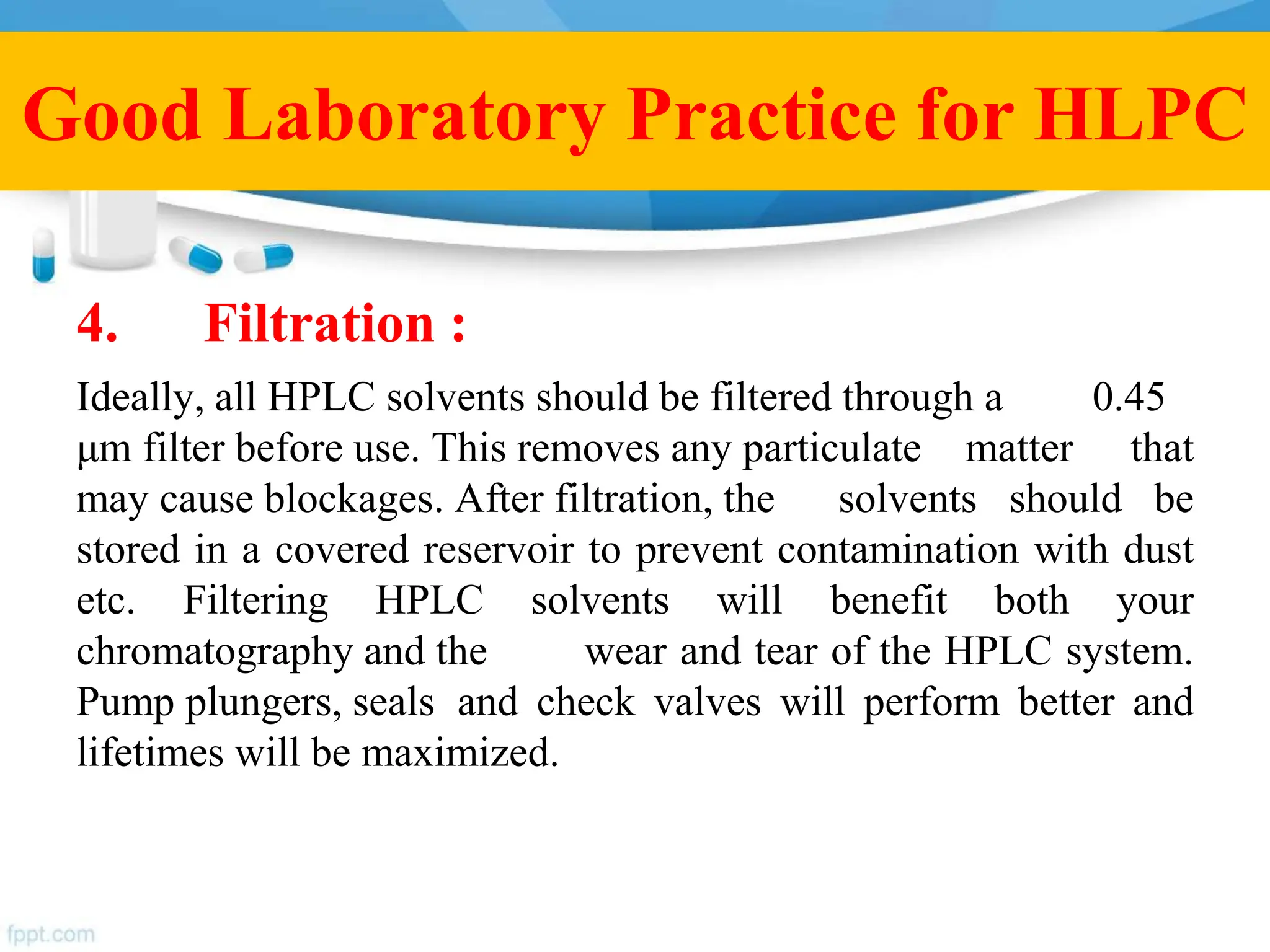 Good Laboratory Practice for HLPC

4. Filtration :

Ideally, all HPLC solvents should be filtered through a 0.45 μm filter before use. This removes any particulate matter that may cause blockages. After filtration, the solvents should be stored in a covered reservoir to prevent contamination with dust etc. Filtering HPLC solvents will benefit both your chromatography and the wear and tear of the HPLC system. Pump plungers, seals and check valves will perform better and lifetimes will be maximized.

fppt.com